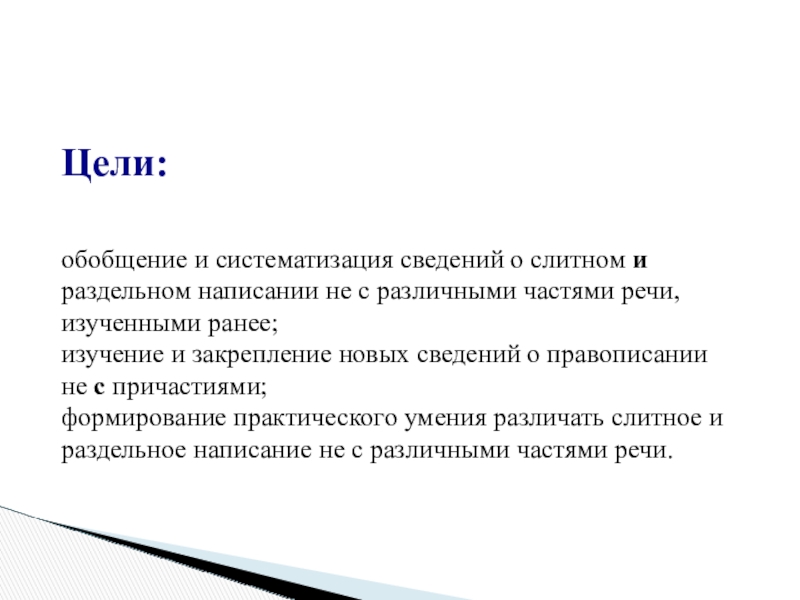 Цели:

обобщение и систематизация сведений о слитном и раздельном написании не с различными частями речи, изученными ранее;
изучение и закрепление новых сведений о правописании не с причастиями;
формирование практического умения различать слитное и раздельное написание не с различными частями речи.